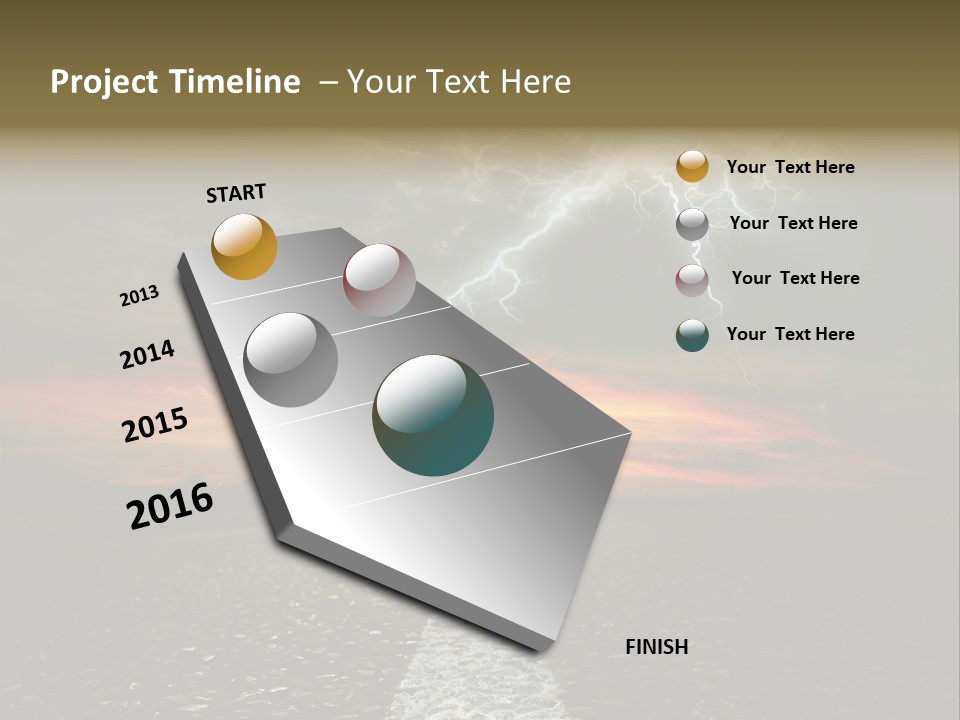 Project Timeline – Your Text Here

START

2013

2014

2015

2016

FINISH

Your Text Here

Your Text Here

Your Text Here

Your Text Here